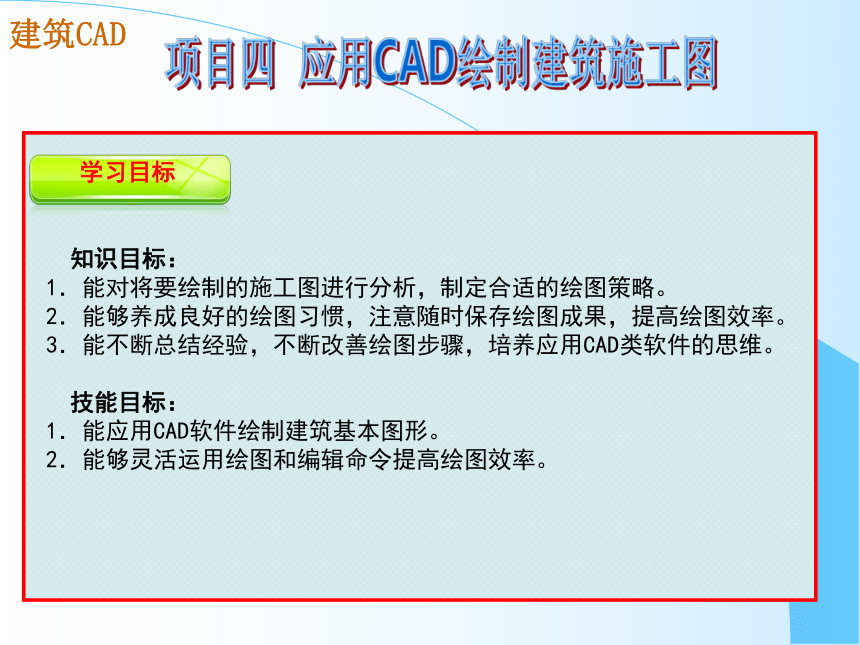 建筑CAD

项目四 应用CAD绘制建筑施工图

学习目标

知识目标：
1. 能对将要绘制的施工图进行分析，制定合适的绘图策略。
2. 能够养成良好的绘图习惯，注意随时保存绘图成果，提高绘图效率。
3. 能不断总结经验，不断改善绘图步骤，培养应用CAD类软件的思维。

技能目标：
1. 能应用CAD软件绘制建筑基本图形。
2. 能够灵活运用绘图和编辑命令提高绘图效率。